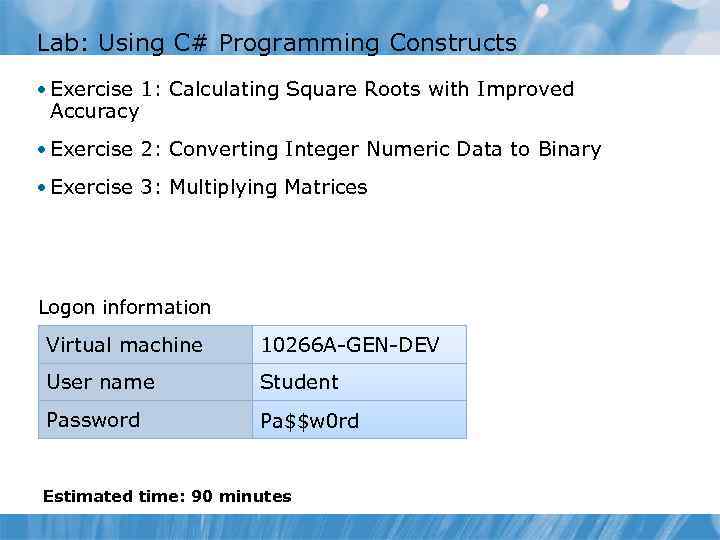 Lab: Using C# Programming Constructs

• Exercise 1: Calculating Square Roots with Improved Accuracy

• Exercise 2: Converting Integer Numeric Data to Binary

• Exercise 3: Multiplying Matrices

Logon information

| Virtual machine | 10266A-GEN-DEV |
|---|---|
| User name | Student |
| Password | Pa\$\$w0rd |

Estimated time: 90 minutes